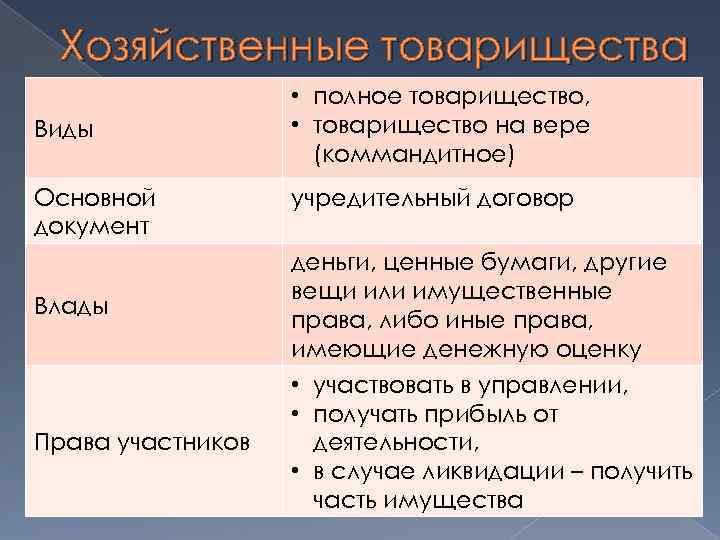 Хозяйственные товарищества

| | |
|---|---|
| Виды | • полное товарищество, • товарищество на вере (коммандитное) |
| Основной документ | учредительный договор |
| Влады | деньги, ценные бумаги, другие вещи или имущественные права, либо иные права, имеющие денежную оценку |
| Права участников | • участвовать в управлении, • получать прибыль от деятельности, • в случае ликвидации – получить часть имущества |